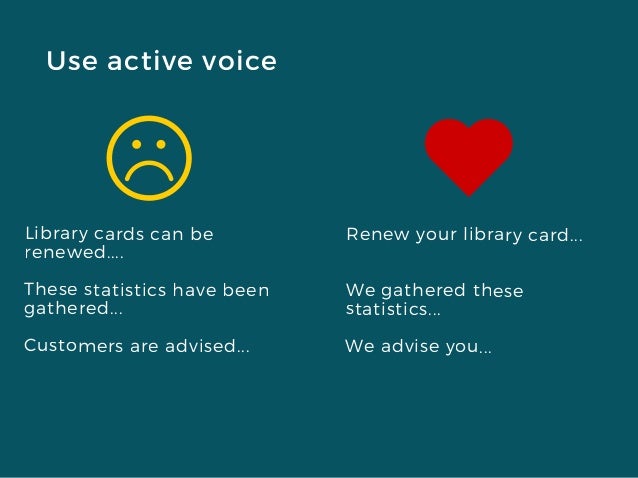 Use active voice

Library cards can be renewed….

These statistics have been gathered…

Customers are advised…

Renew your library card…

We gathered these statistics…

We advise you…